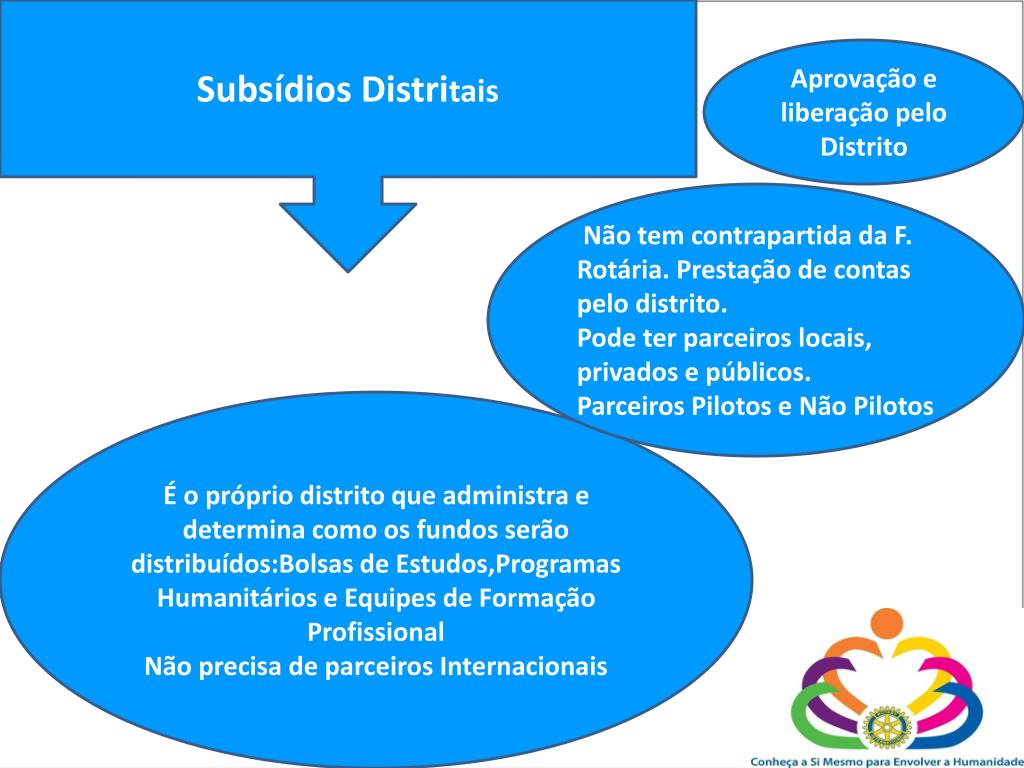 Subsídios Distritais

Aprovação e liberação pelo Distrito

Não tem contrapartida da F. Rotária. Prestação de contas pelo distrito.
Pode ter parceiros locais, privados e públicos.
Parceiros Pilotos e Não Pilotos

É o próprio distrito que administra e determina como os fundos serão distribuídos:Bolsas de Estudos,Programas Humanitários e Equipes de Formação Profissional
Não precisa de parceiros Internacionais

Conheça a Si Mesmo para Envolver a Humanidade